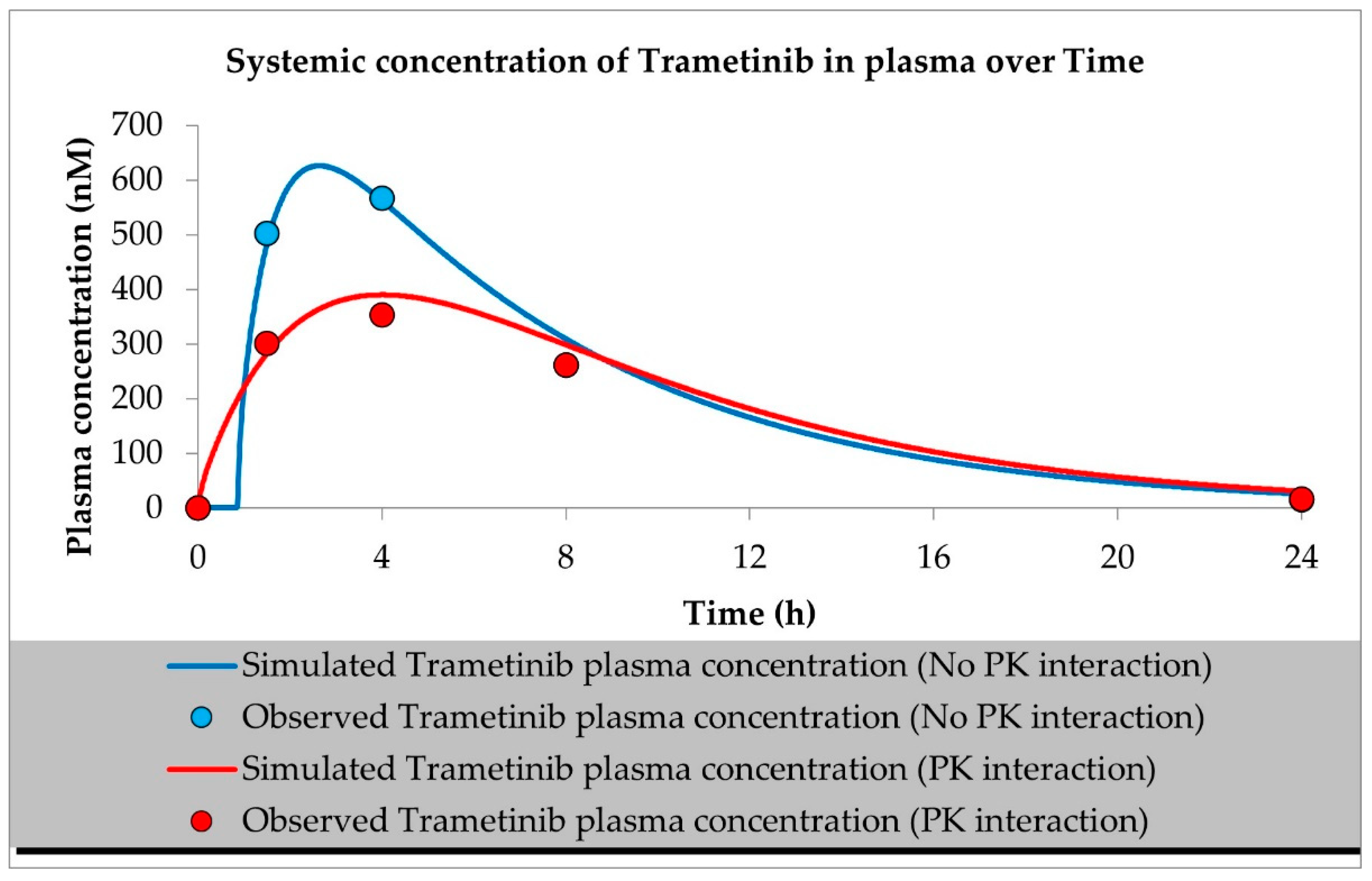 Systemic concentration of Trametinib in plasma over Time

Plasma concentration (nM)

700
600
500
400
300
200
100
0

0
4
8
12
16
20
24

Time (h)

Simulated Trametinib plasma concentration (No PK interaction)
Observed Trametinib plasma concentration (No PK interaction)
Simulated Trametinib plasma concentration (PK interaction)
Observed Trametinib plasma concentration (PK interaction)